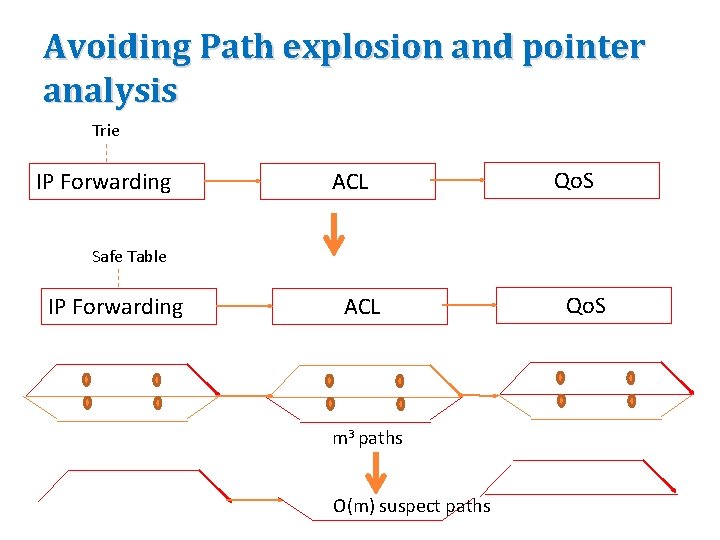 Avoiding Path explosion and pointer analysis

Trie

IP Forwarding

ACL

QoS

Safe Table

IP Forwarding

ACL

QoS

$m^3$ paths

O(m) suspect paths